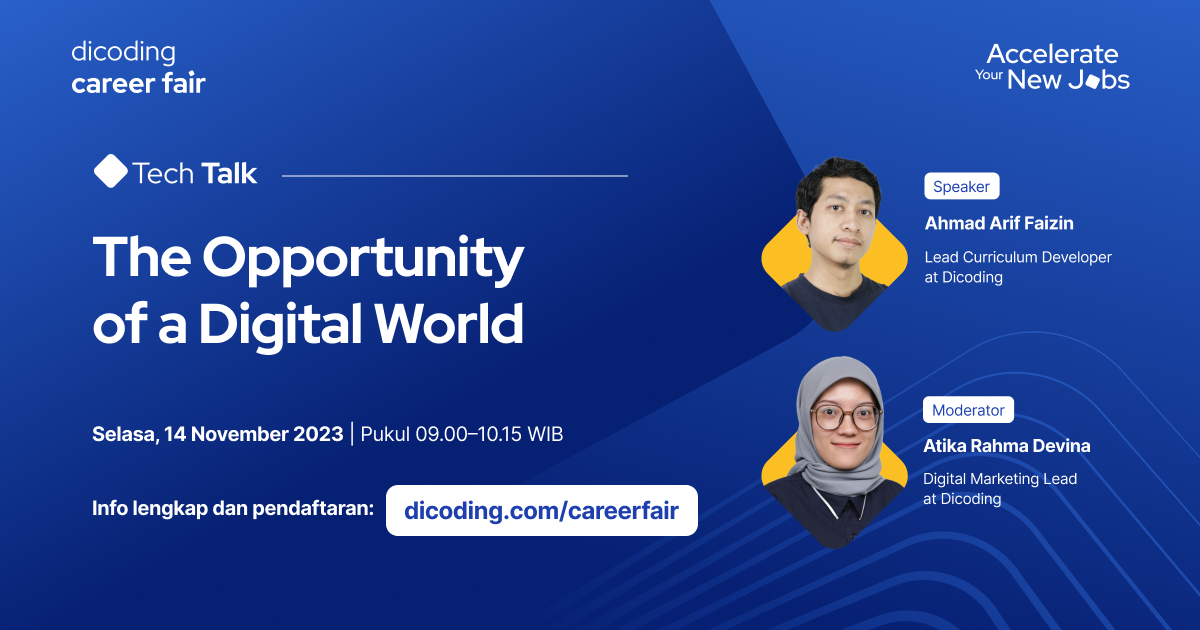 dicoding
career fair

Accelerate
Your New Jobs

Tech Talk

The Opportunity of a Digital World

Selasa, 14 November 2023 | Pukul 09.00–10.15 WIB

Info lengkap dan pendaftaran: dicoding.com/careerfair

Speaker
Ahmad Arif Faizin
Lead Curriculum Developer at Dicoding

Moderator
Atika Rahma Devina
Digital Marketing Lead at Dicoding